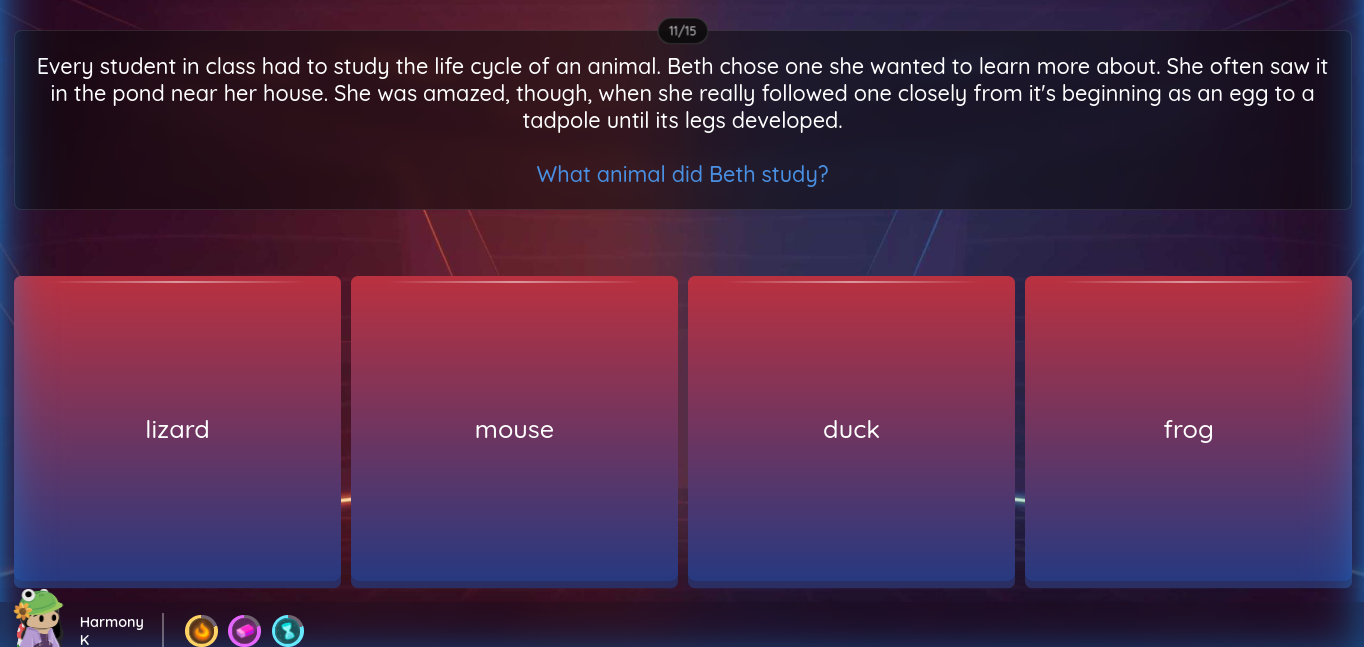 11/15

Every student in class had to study the life cycle of an animal. Beth chose one she wanted to learn more about. She often saw it in the pond near her house. She was amazed, though, when she really followed one closely from it's beginning as an egg to a tadpole until its legs developed.

What animal did Beth study?

lizard

mouse

duck

frog

Harmony K